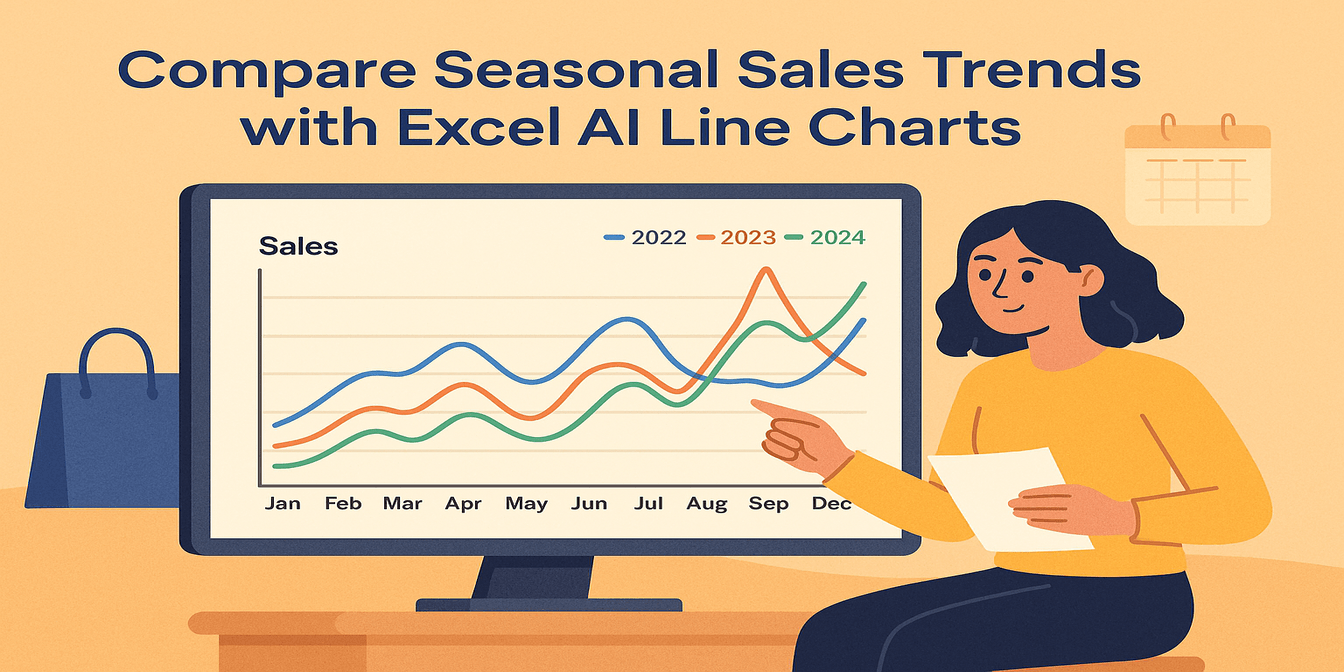 Compare Seasonal Sales Trends with Excel AI Line Charts

Sales

2022 2023 2024

Jan Feb Mar Apr May Jun Jul Aug Sep Dec